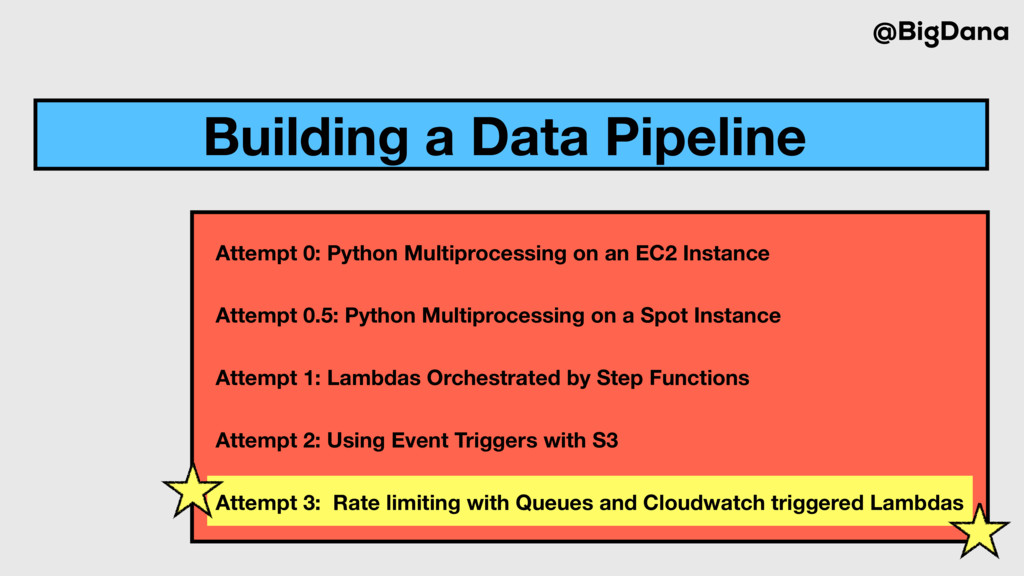 @BigDana

Building a Data Pipeline

Attempt 0: Python Multiprocessing on an EC2 Instance

Attempt 0.5: Python Multiprocessing on a Spot Instance

Attempt 1: Lambdas Orchestrated by Step Functions

Attempt 2: Using Event Triggers with S3

Attempt 3: Rate limiting with Queues and Cloudwatch triggered Lambdas